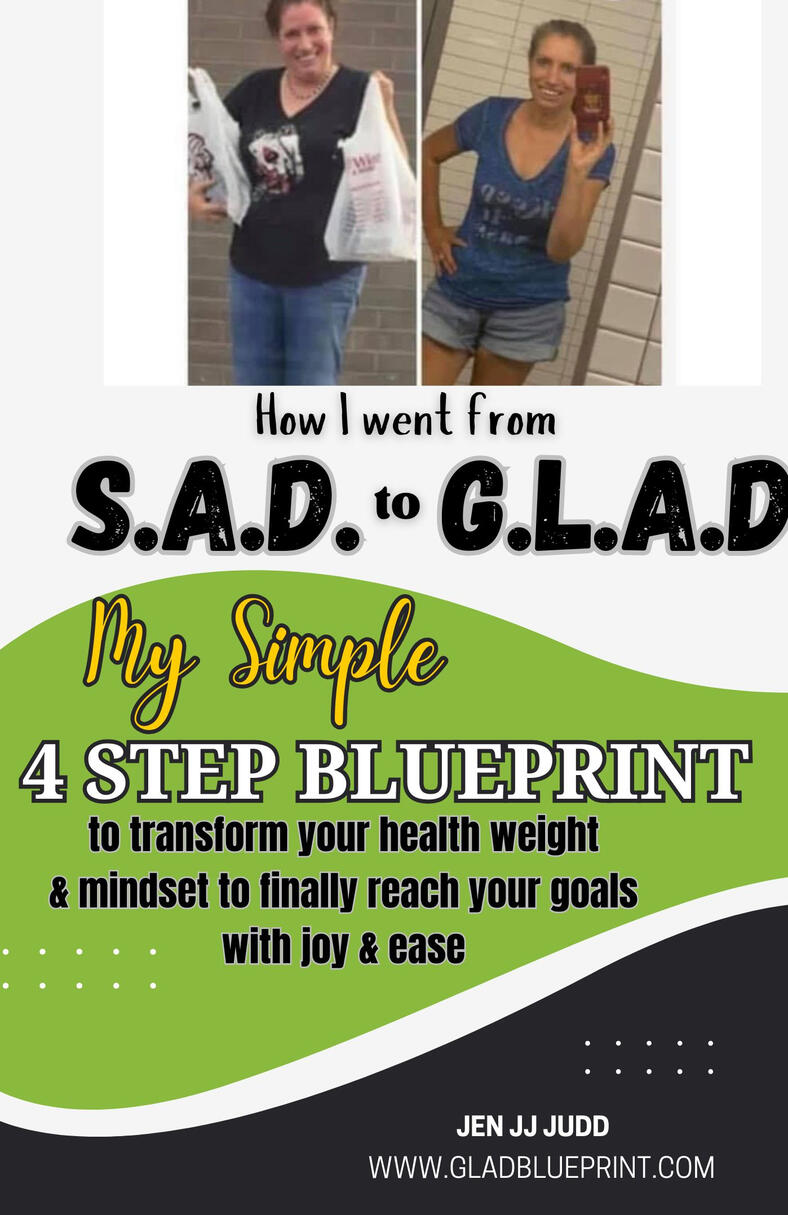 How I went from

S.A.D. to G.L.A.D

My Simple

4 STEP BLUEPRINT

to transform your health weight & mindset to finally reach your goals with joy & ease

JEN JJ JUDD

WWW.GLADBLUEPRINT.COM